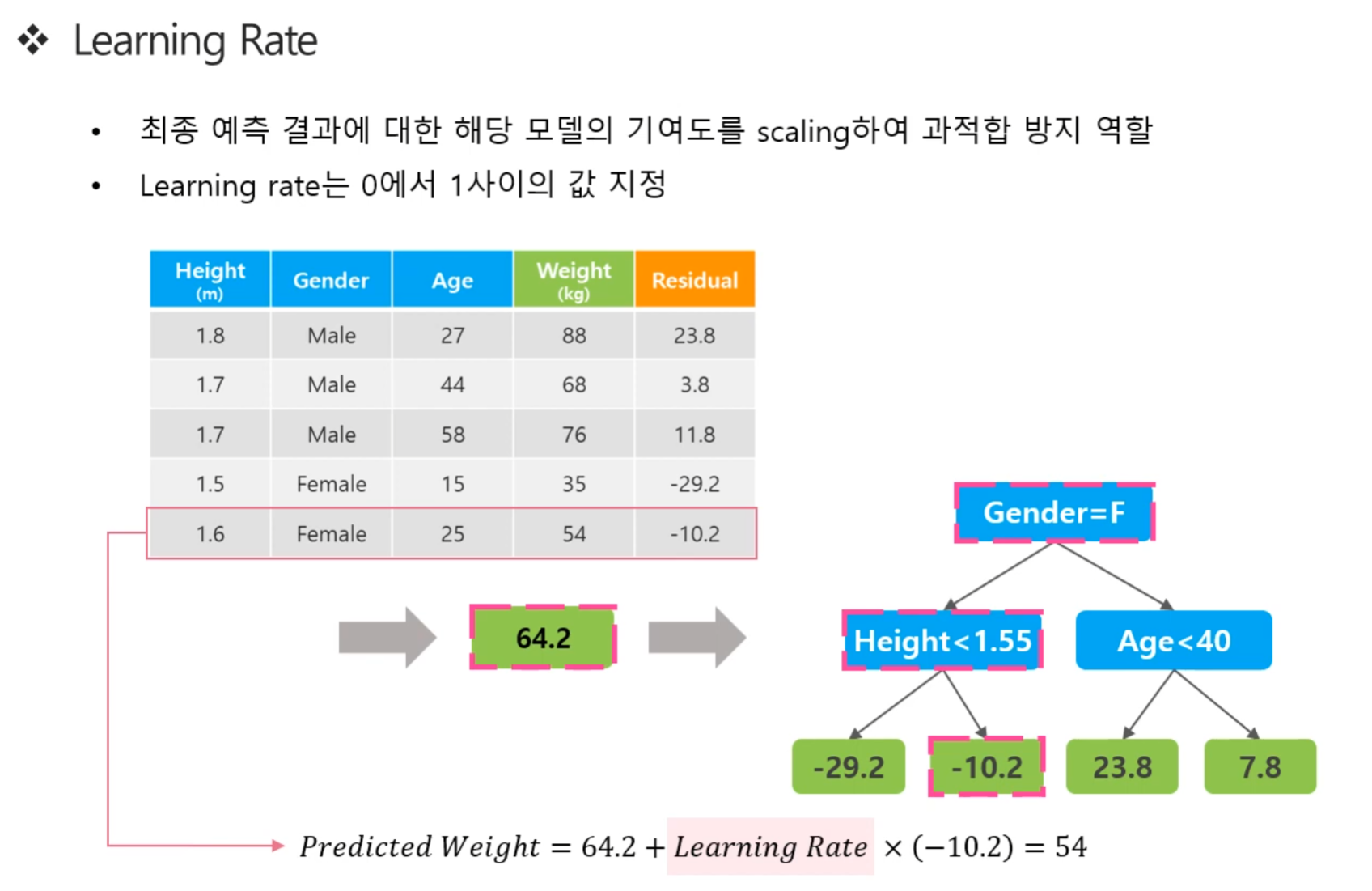 ❖ Learning Rate

• 최종 예측 결과에 대한 해당 모델의 기여도를 scaling하여 과적합 방지 역할
• Learning rate는 0에서 1사이의 값 지정

| Height (m) | Gender | Age | Weight (kg) | Residual |
|---|---|---|---|---|
| 1.8 | Male | 27 | 88 | 23.8 |
| 1.7 | Male | 44 | 68 | 3.8 |
| 1.7 | Male | 58 | 76 | 11.8 |
| 1.5 | Female | 15 | 35 | -29.2 |
| 1.6 | Female | 25 | 54 | -10.2 |

64.2

Gender=F
Height<1.55
Age<40
-29.2
-10.2
23.8
7.8

$Predicted\ Weight = 64.2 + Learning\ Rate \times (-10.2) = 54$